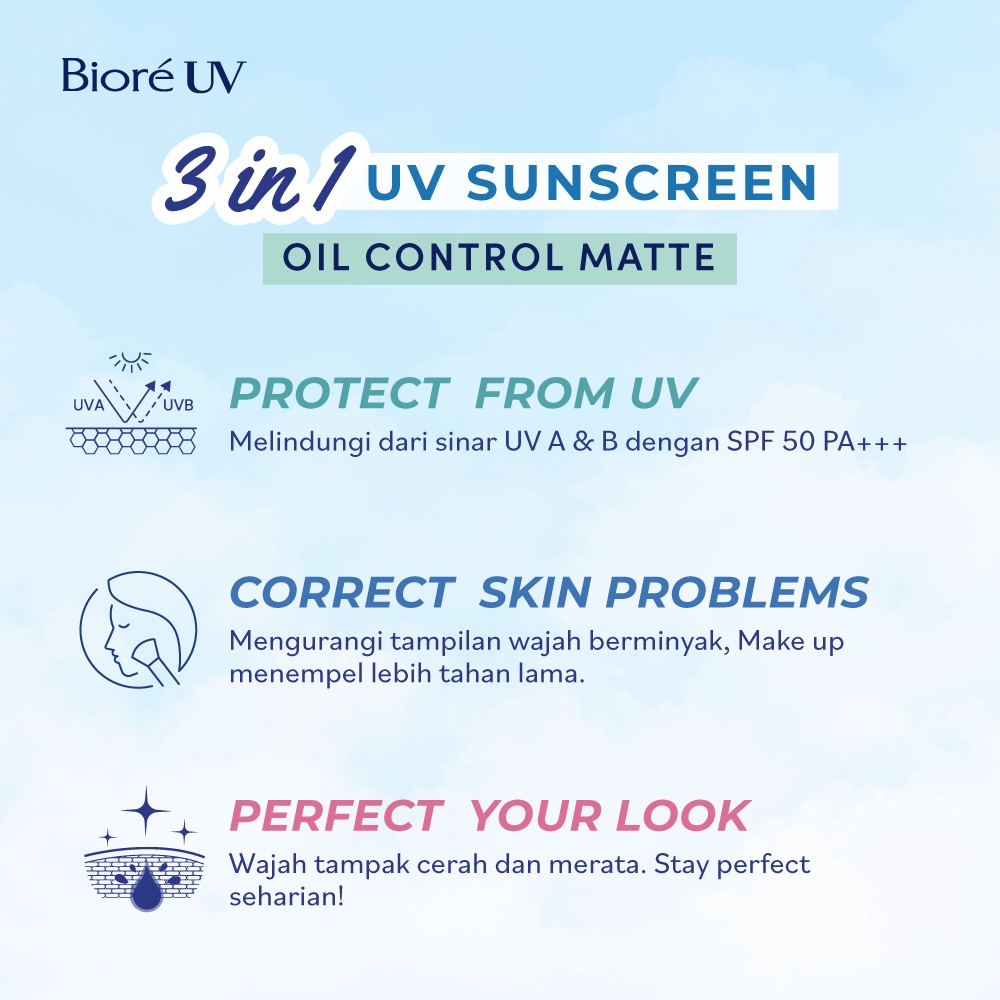 Bioré UV

3 in 1 UV SUNSCREEN
OIL CONTROL MATTE

UVA UVB

PROTECT FROM UV
Melindungi dari sinar UV A & B dengan SPF 50 PA+++

CORRECT SKIN PROBLEMS
Mengurangi tampilan wajah berminyak, Make up menempel lebih tahan lama.

PERFECT YOUR LOOK
Wajah tampak cerah dan merata. Stay perfect seharian!